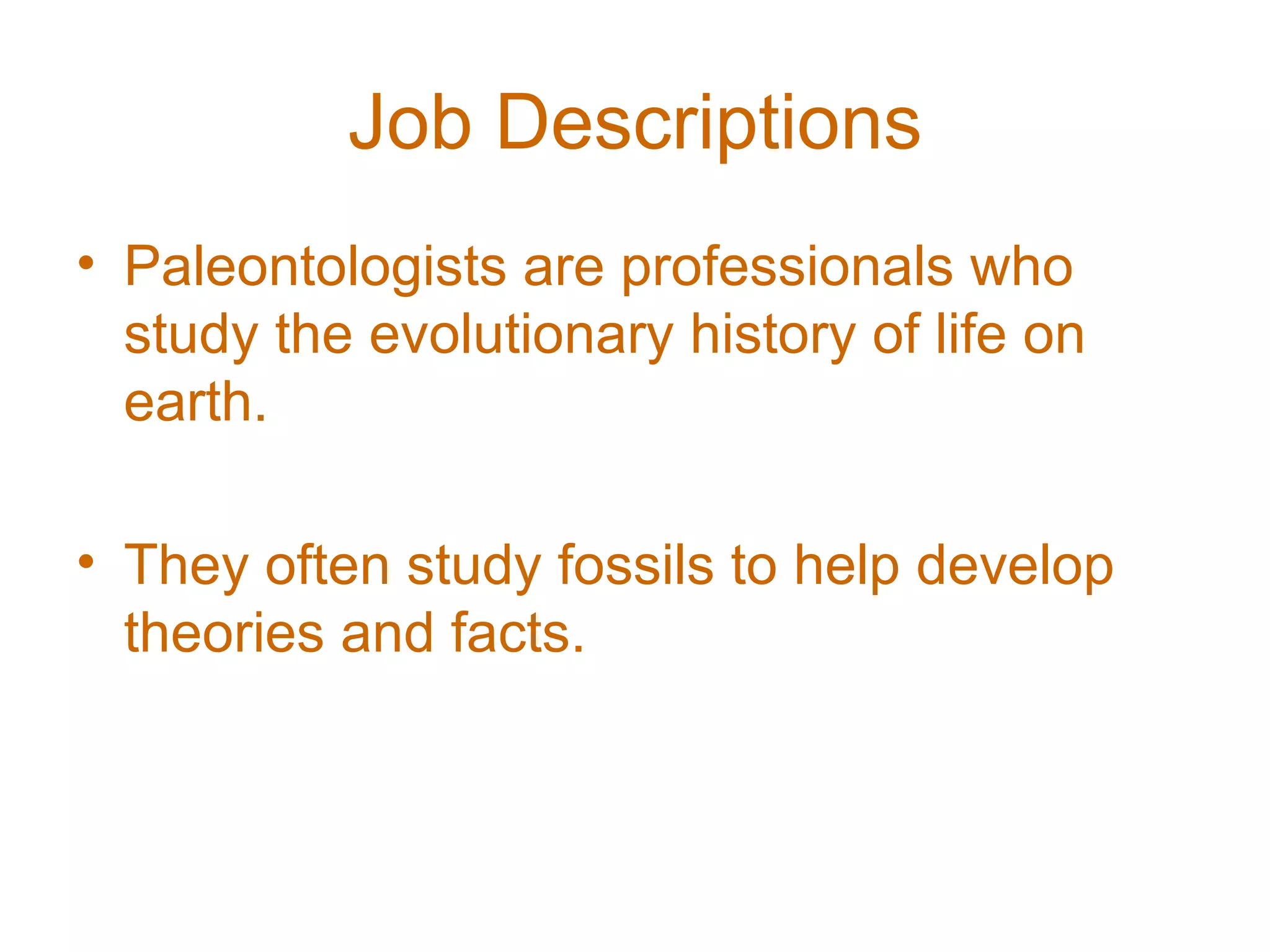 Job Descriptions

• Paleontologists are professionals who study the evolutionary history of life on earth.

• They often study fossils to help develop theories and facts.